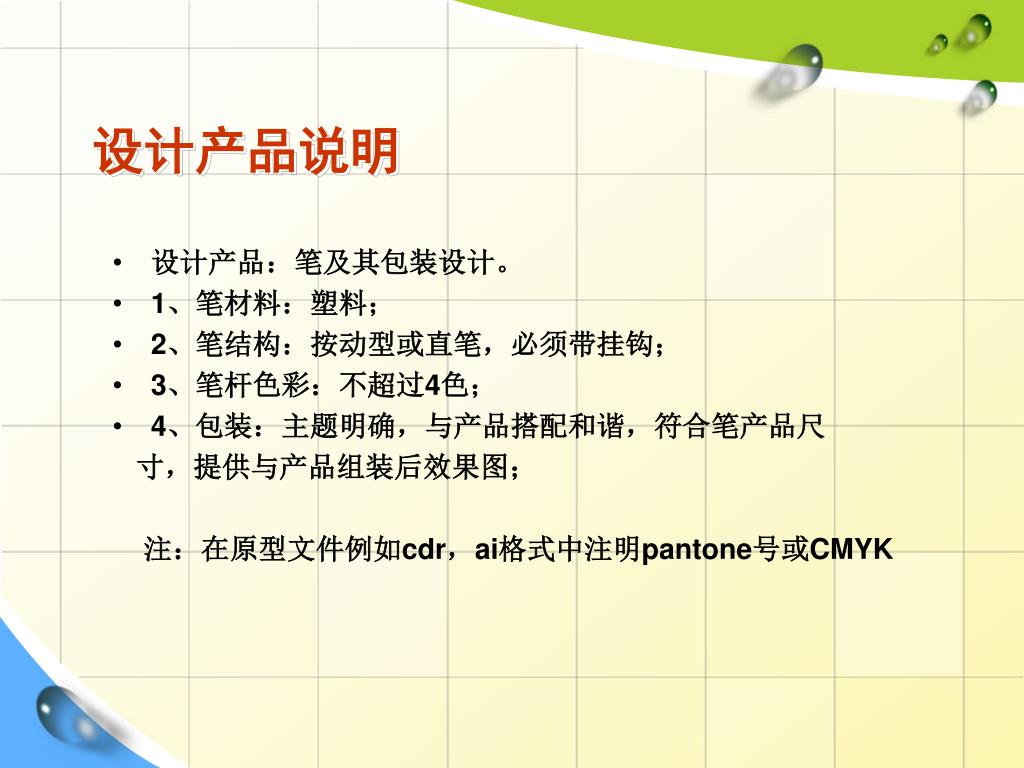 设计产品说明

• 设计产品：笔及其包装设计。
• 1、笔材料：塑料；
• 2、笔结构：按动型或直笔，必须带挂钩；
• 3、笔杆色彩：不超过4色；
• 4、包装：主题明确，与产品搭配和谐，符合笔产品尺寸，提供与产品组装后效果图；

注：在原型文件例如cdr，ai格式中注明pantone号或CMYK